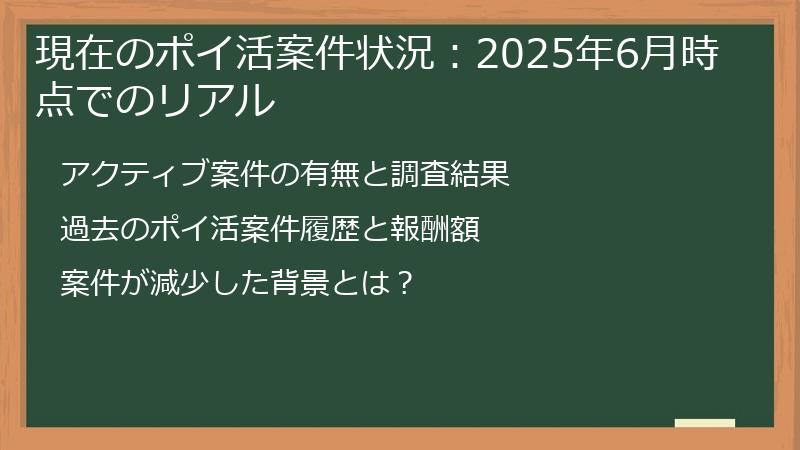 現在のポイ活案件状況：2025年6月時点でのリアル

アクティブ案件の有無と調査結果

過去のポイ活案件履歴と報酬額

案件が減少した背景とは？